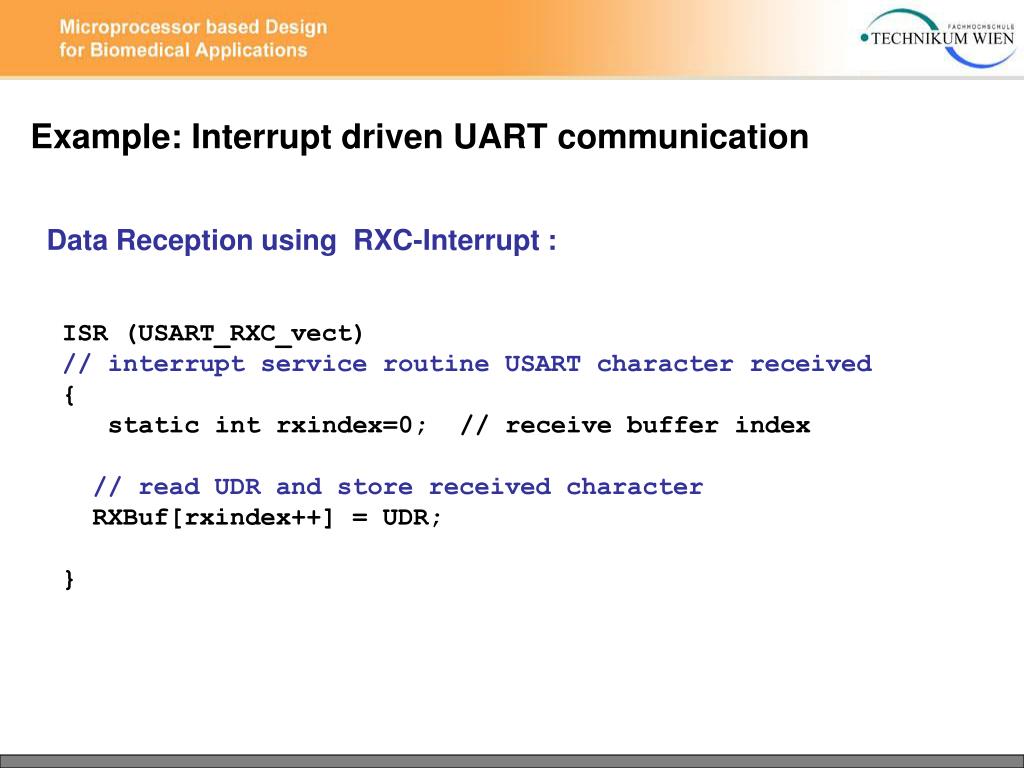 Microprocessor based Design for Biomedical Applications

FACHHOCHSCHULE TECHNIKUM WIEN

Example: Interrupt driven UART communication

Data Reception using RXC-Interrupt :

ISR (USART_RXC_vect)
// interrupt service routine USART character received
{
static int rxindex=0; // receive buffer index

// read UDR and store received character
RXBuf[rxindex++] = UDR;

}